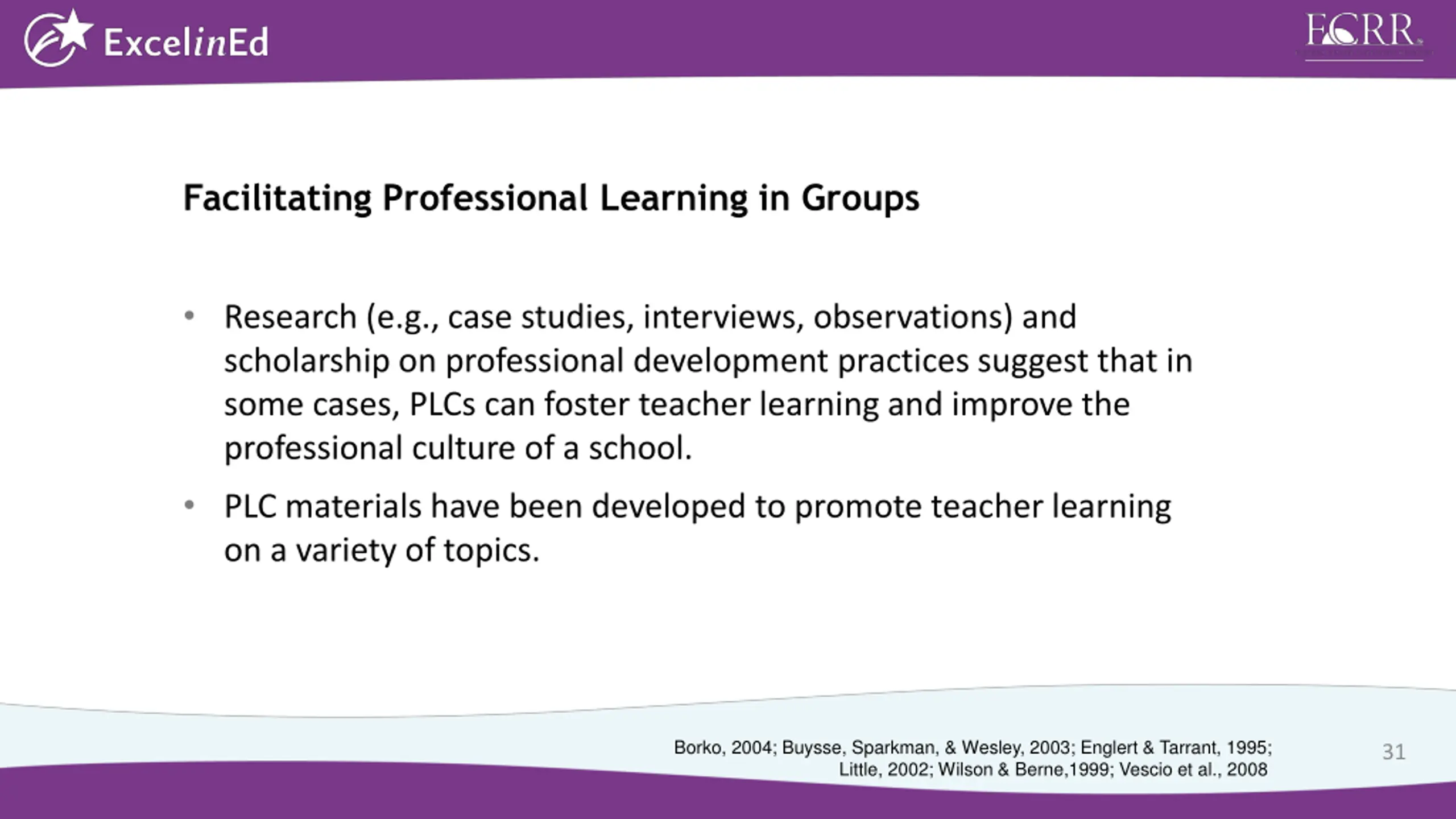 ExcelinEd

FCRR

Facilitating Professional Learning in Groups

• Research (e.g., case studies, interviews, observations) and scholarship on professional development practices suggest that in some cases, PLCs can foster teacher learning and improve the professional culture of a school.

• PLC materials have been developed to promote teacher learning on a variety of topics.

Borko, 2004; Buysse, Sparkman, & Wesley, 2003; Englert & Tarrant, 1995; Little, 2002; Wilson & Berne,1999; Vescio et al., 2008

31